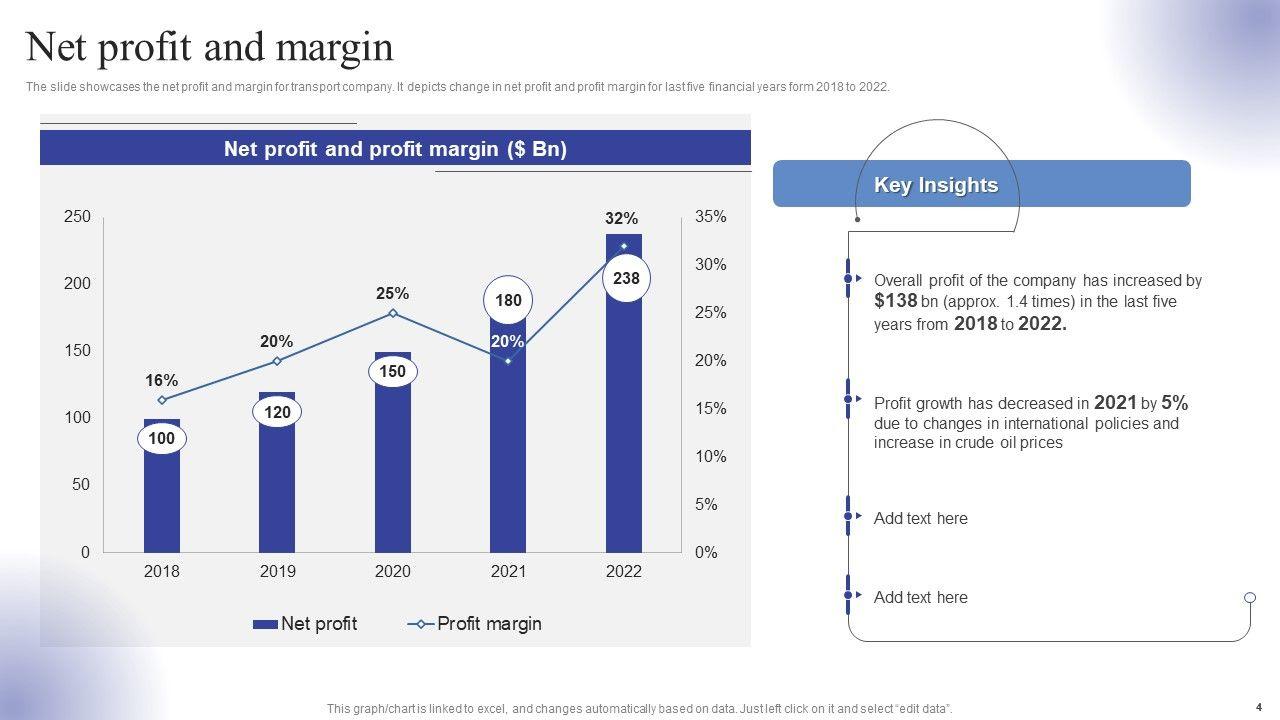 Net profit and margin

The slide showcases the net profit and margin for transport company. It depicts change in net profit and profit margin for last five financial years form 2018 to 2022.

Net profit and profit margin ($ Bn)

250
200
150
100
50
0

35%
30%
25%
20%
15%
10%
5%
0%

16%
20%
25%
20%
32%

100
120
150
180
238

2018
2019
2020
2021
2022

Net profit
Profit margin

Key Insights

Overall profit of the company has increased by $138 bn (approx. 1.4 times) in the last five years from 2018 to 2022.

Profit growth has decreased in 2021 by 5% due to changes in international policies and increase in crude oil prices

Add text here

Add text here

This graph/chart is linked to excel, and changes automatically based on data. Just left click on it and select "edit data".

4